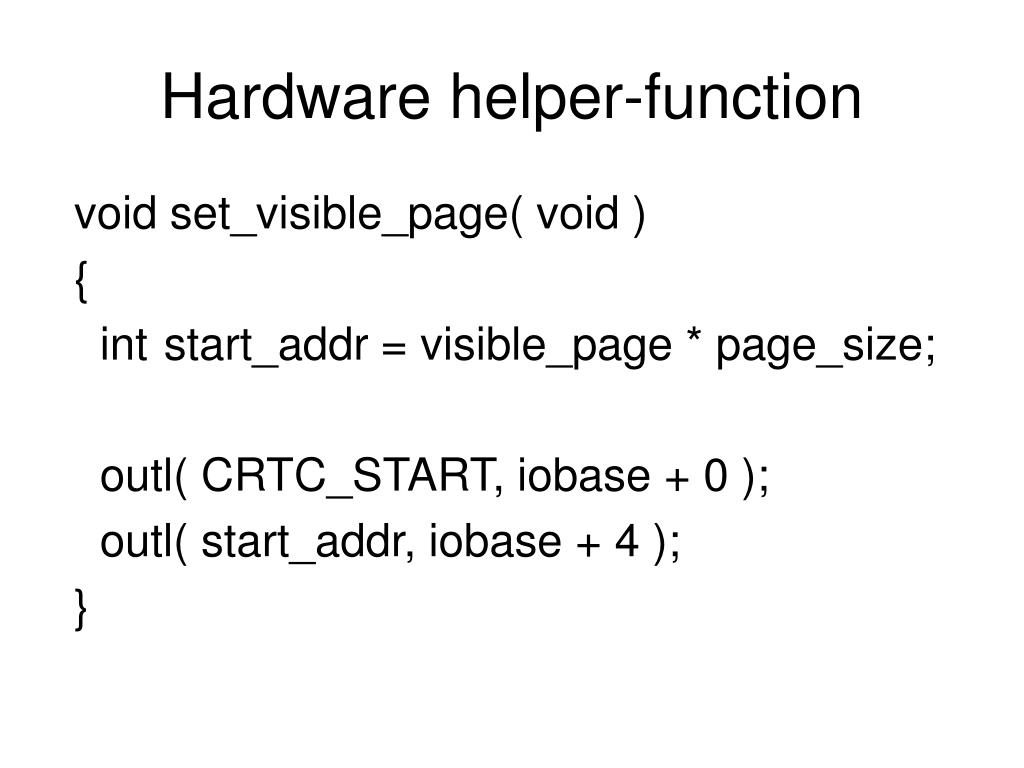 Hardware helper-function

void set_visible_page( void )
{
 int start_addr = visible_page * page_size;

 outl( CRTC_START, iobase + 0 );
 outl( start_addr, iobase + 4 );
}